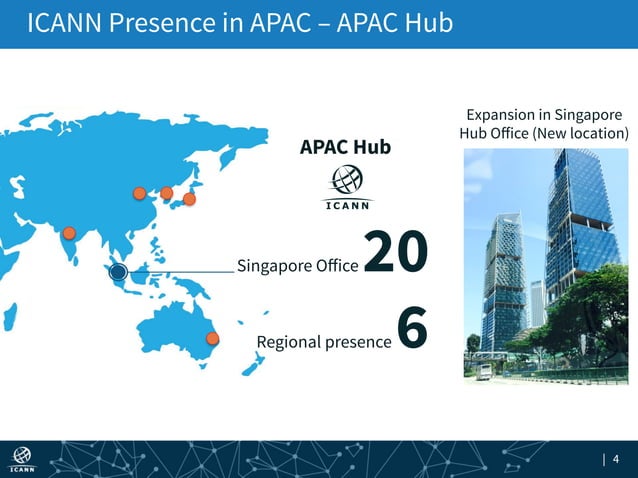 ICANN Presence in APAC – APAC Hub

APAC Hub

ICANN

Singapore Office 20

Regional presence 6

Expansion in Singapore Hub Office (New location)

ICANN

| 4